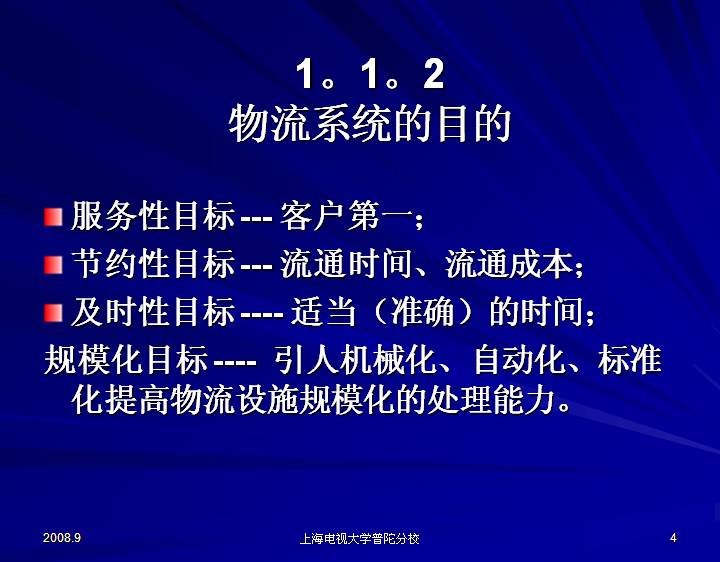 1。1。2
物流系统的目的

服务性目标 --- 客户第一；
节约性目标 --- 流通时间、流通成本；
及时性目标 ---- 适当（准确）的时间；
规模化目标 ---- 引人机械化、自动化、标准化提高物流设施规模化的处理能力。

2008.9
上海电视大学普陀分校
4